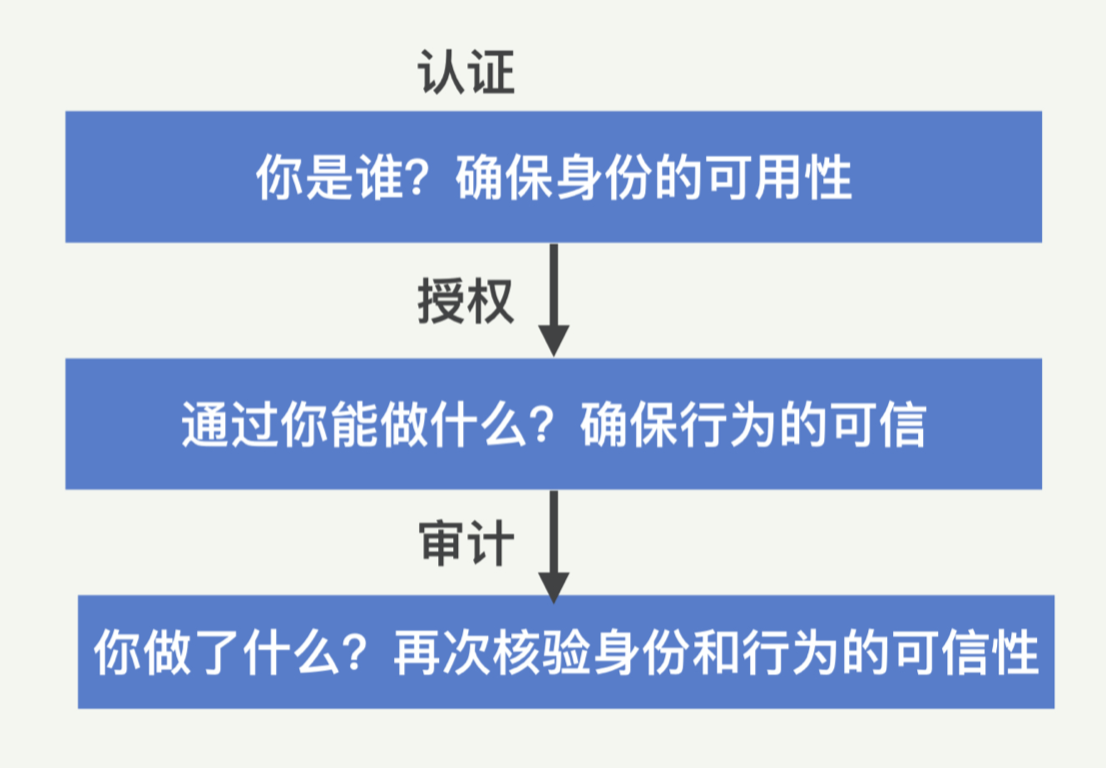 认证

你是谁？确保身份的可用性

授权

通过你能做什么？确保行为的可信

审计

你做了什么？再次核验身份和行为的可信性